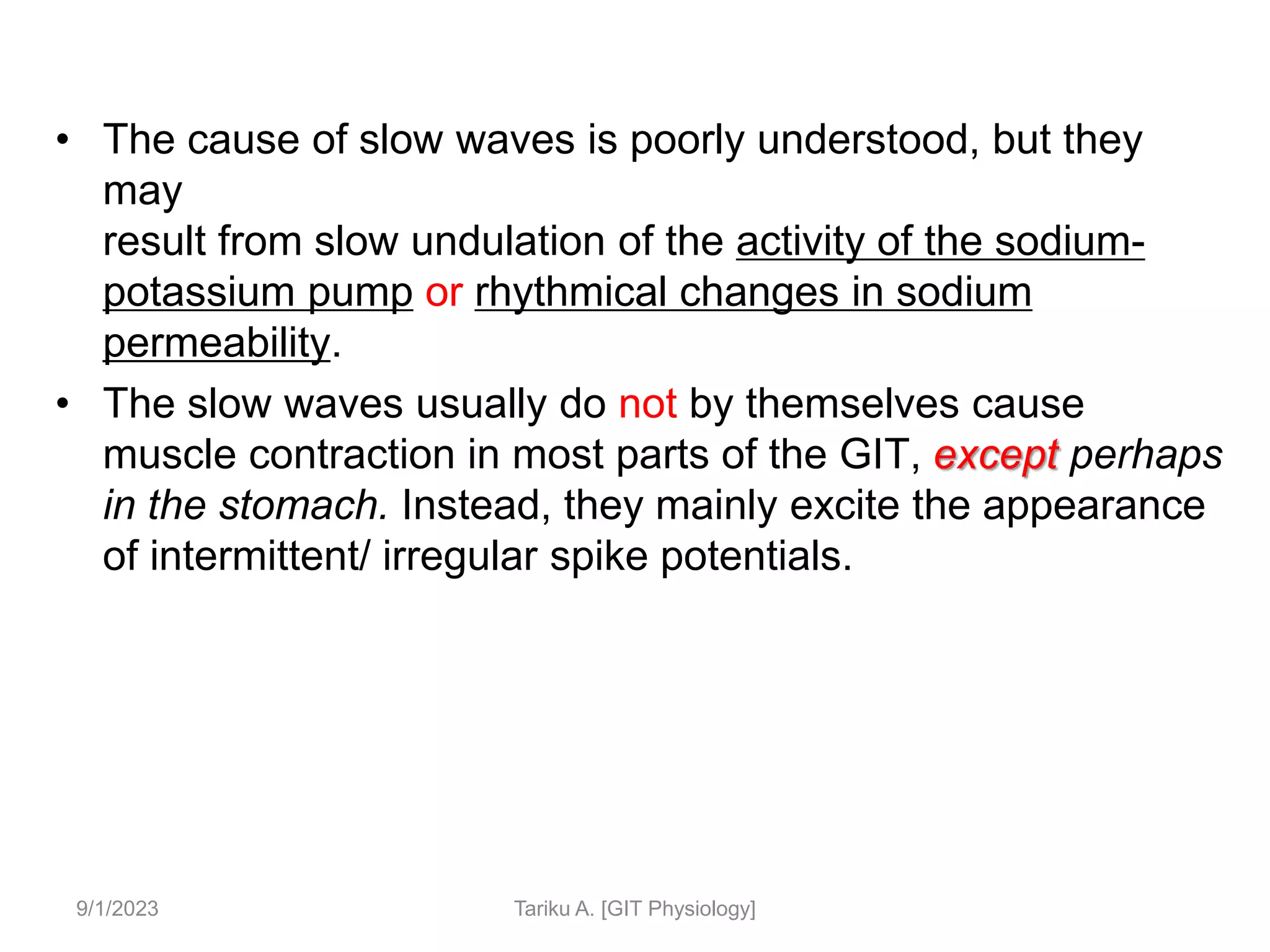 • The cause of slow waves is poorly understood, but they may
result from slow undulation of the activity of the sodium-potassium pump or rhythmical changes in sodium permeability.

• The slow waves usually do not by themselves cause muscle contraction in most parts of the GIT, except perhaps in the stomach. Instead, they mainly excite the appearance of intermittent/ irregular spike potentials.

9/1/2023

Tariku A. [GIT Physiology]